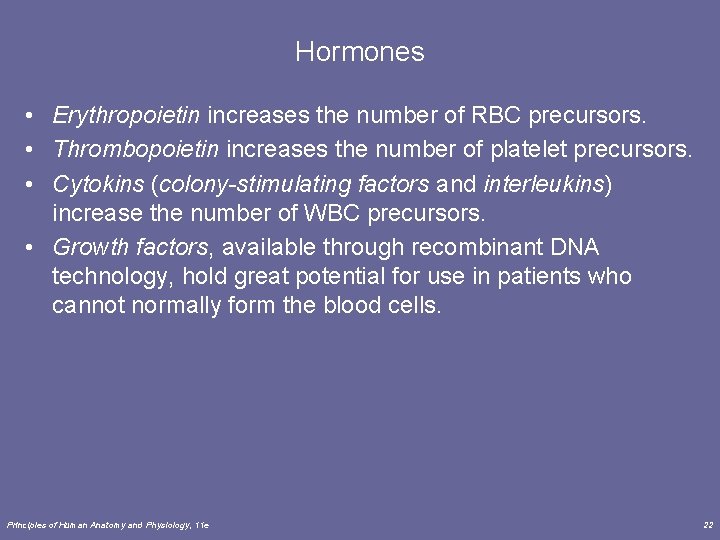 Hormones

• Erythropoietin increases the number of RBC precursors.
• Thrombopoietin increases the number of platelet precursors.
• Cytokins (colony-stimulating factors and interleukins) increase the number of WBC precursors.
• Growth factors, available through recombinant DNA technology, hold great potential for use in patients who cannot normally form the blood cells.

Principles of Human Anatomy and Physiology, 11e

22